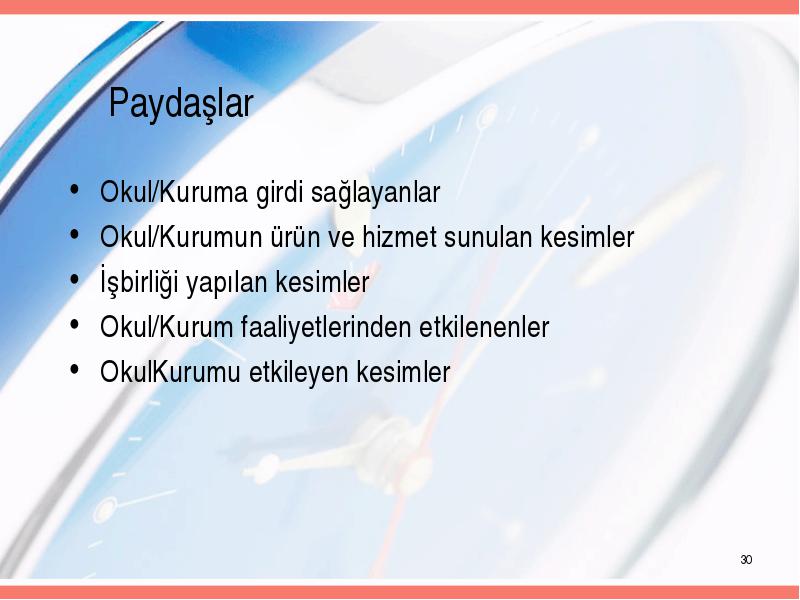 Paydaşlar

• Okul/Kuruma girdi sağlayanlar
• Okul/Kurumun ürün ve hizmet sunulan kesimler
• İşbirliği yapılan kesimler
• Okul/Kurum faaliyetlerinden etkilenenler
• OkulKurumu etkileyen kesimler

30